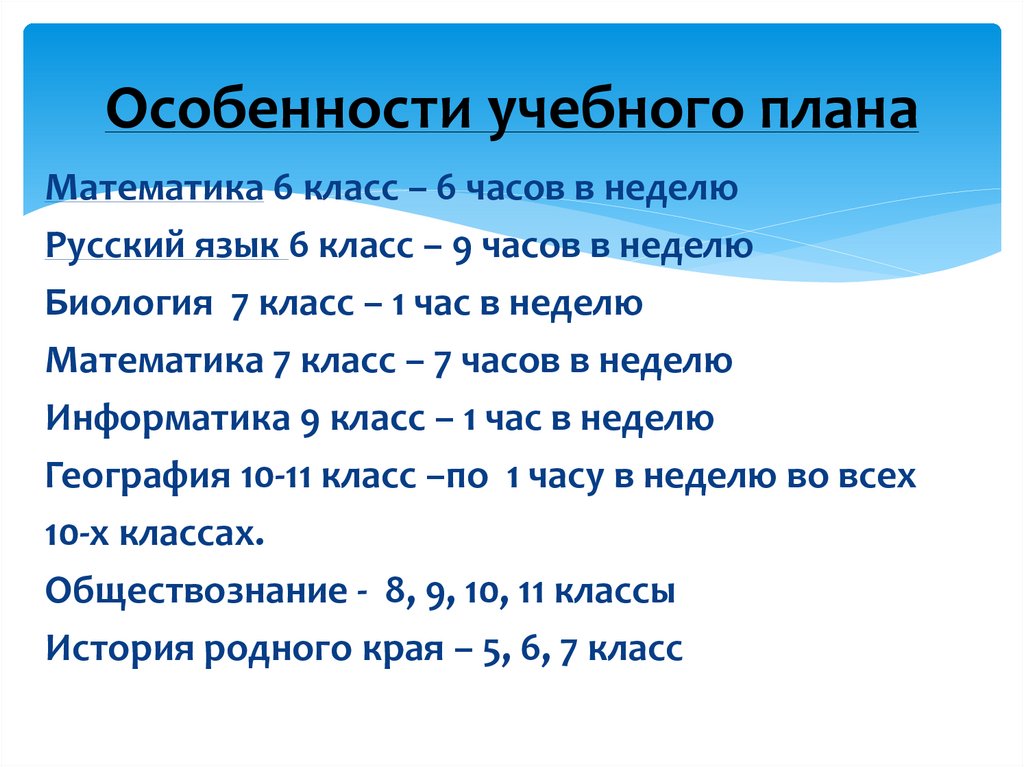 Особенности учебного плана

Математика 6 класс – 6 часов в неделю

Русский язык 6 класс – 9 часов в неделю

Биология 7 класс – 1 час в неделю

Математика 7 класс – 7 часов в неделю

Информатика 9 класс – 1 час в неделю

География 10-11 класс –по 1 часу в неделю во всех 10-х классах.

Обществознание - 8, 9, 10, 11 классы

История родного края – 5, 6, 7 класс